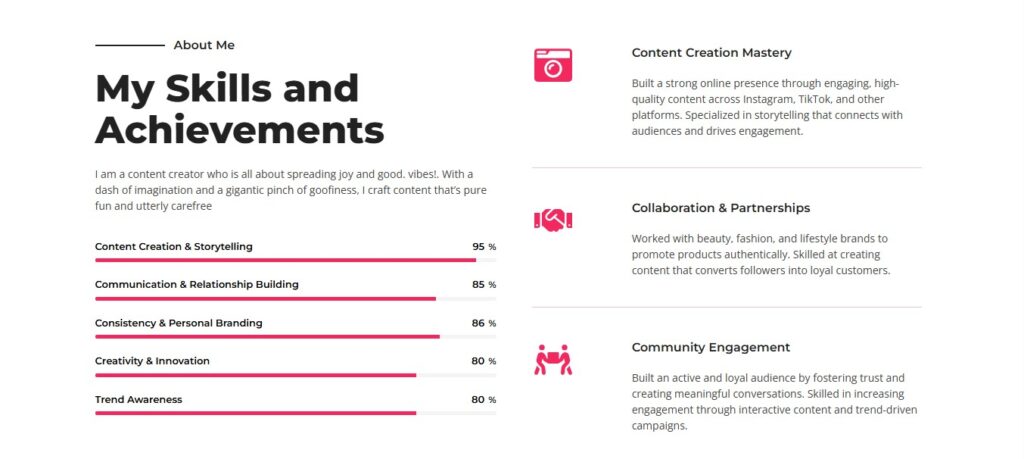 About Me

My Skills and Achievements

I am a content creator who is all about spreading joy and good. vibes!. With a dash of imagination and a gigantic pinch of goofiness, I craft content that's pure fun and utterly carefree

Content Creation & Storytelling 95 %

Communication & Relationship Building 85 %

Consistency & Personal Branding 86 %

Creativity & Innovation 80 %

Trend Awareness 80 %

Content Creation Mastery

Built a strong online presence through engaging, high-quality content across Instagram, TikTok, and other platforms. Specialized in storytelling that connects with audiences and drives engagement.

Collaboration & Partnerships

Worked with beauty, fashion, and lifestyle brands to promote products authentically. Skilled at creating content that converts followers into loyal customers.

Community Engagement

Built an active and loyal audience by fostering trust and creating meaningful conversations. Skilled in increasing engagement through interactive content and trend-driven campaigns.